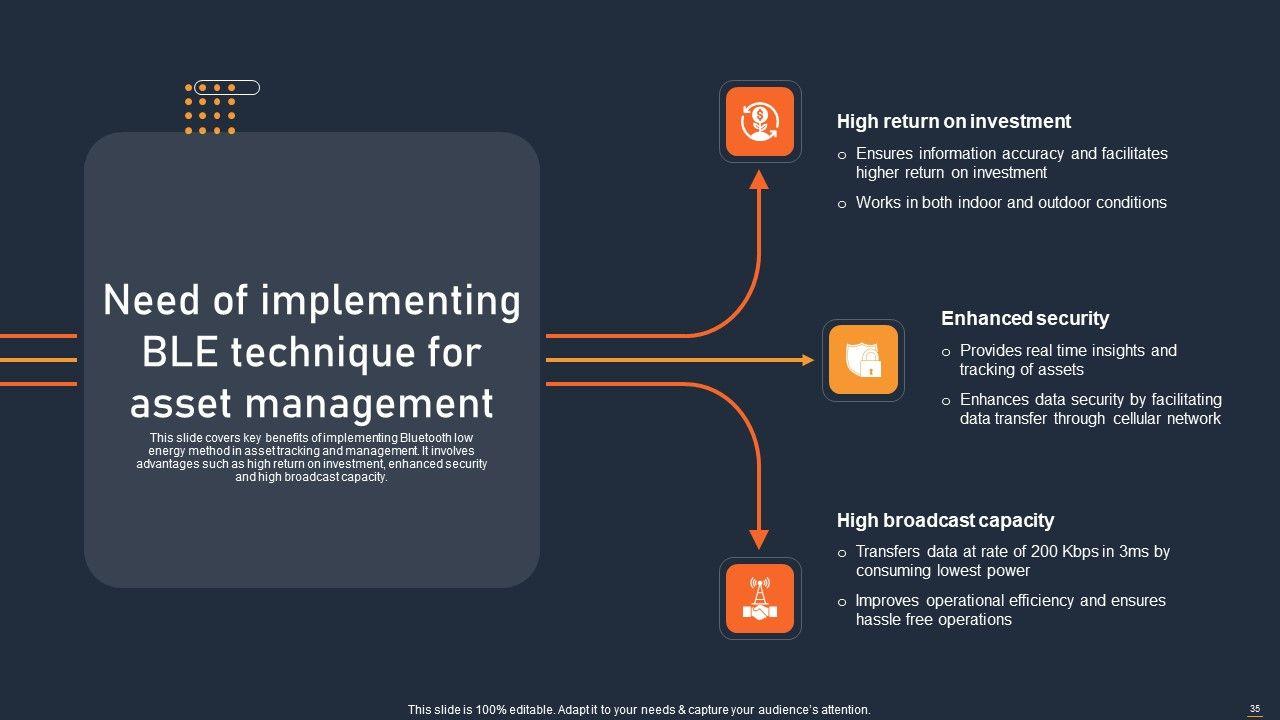 Need of implementing BLE technique for asset management

This slide covers key benefits of implementing Bluetooth low energy method in asset tracking and management. It involves advantages such as high return on investment, enhanced security and high broadcast capacity.

High return on investment

o Ensures information accuracy and facilitates higher return on investment

o Works in both indoor and outdoor conditions

Enhanced security

o Provides real time insights and tracking of assets

o Enhances data security by facilitating data transfer through cellular network

High broadcast capacity

o Transfers data at rate of 200 Kbps in 3ms by consuming lowest power

o Improves operational efficiency and ensures hassle free operations

This slide is 100% editable. Adapt it to your needs & capture your audience's attention.

35